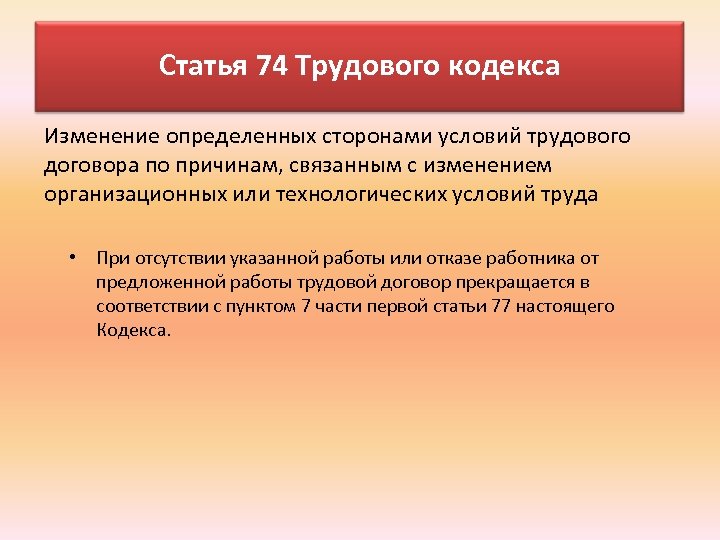 Статья 74 Трудового кодекса

Изменение определенных сторонами условий трудового договора по причинам, связанным с изменением организационных или технологических условий труда

• При отсутствии указанной работы или отказе работника от предложенной работы трудовой договор прекращается в соответствии с пунктом 7 части первой статьи 77 настоящего Кодекса.